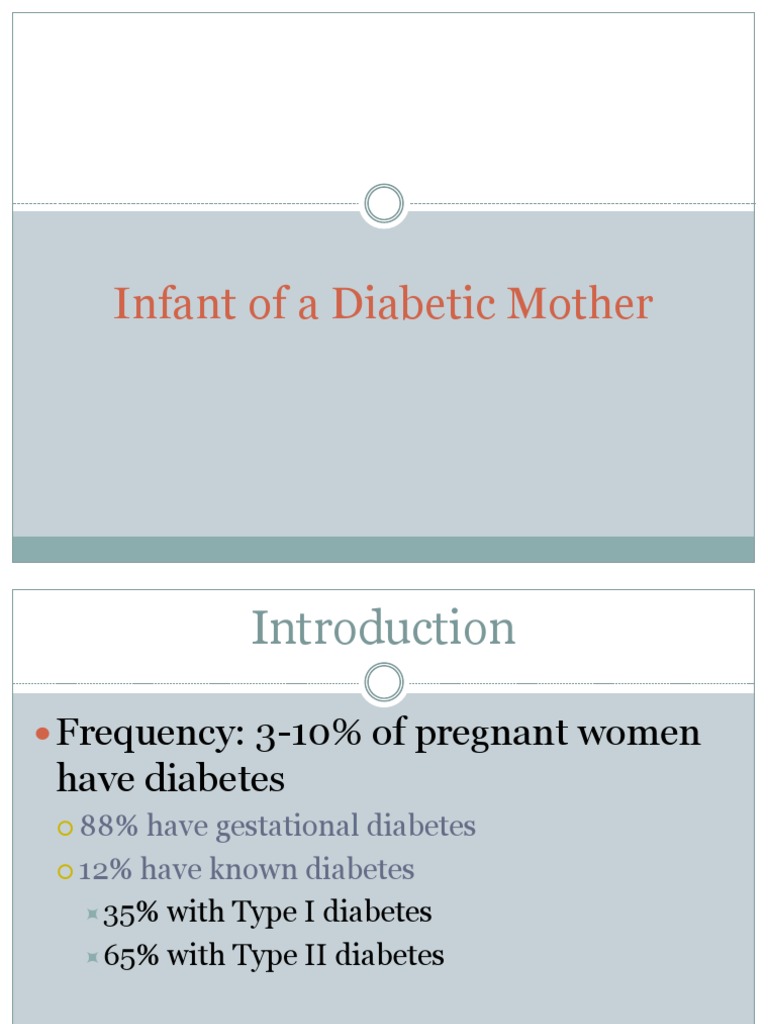 Infant of a Diabetic Mother

Introduction

Frequency: 3-10% of pregnant women have diabetes

88% have gestational diabetes

12% have known diabetes

35% with Type I diabetes

65% with Type II diabetes